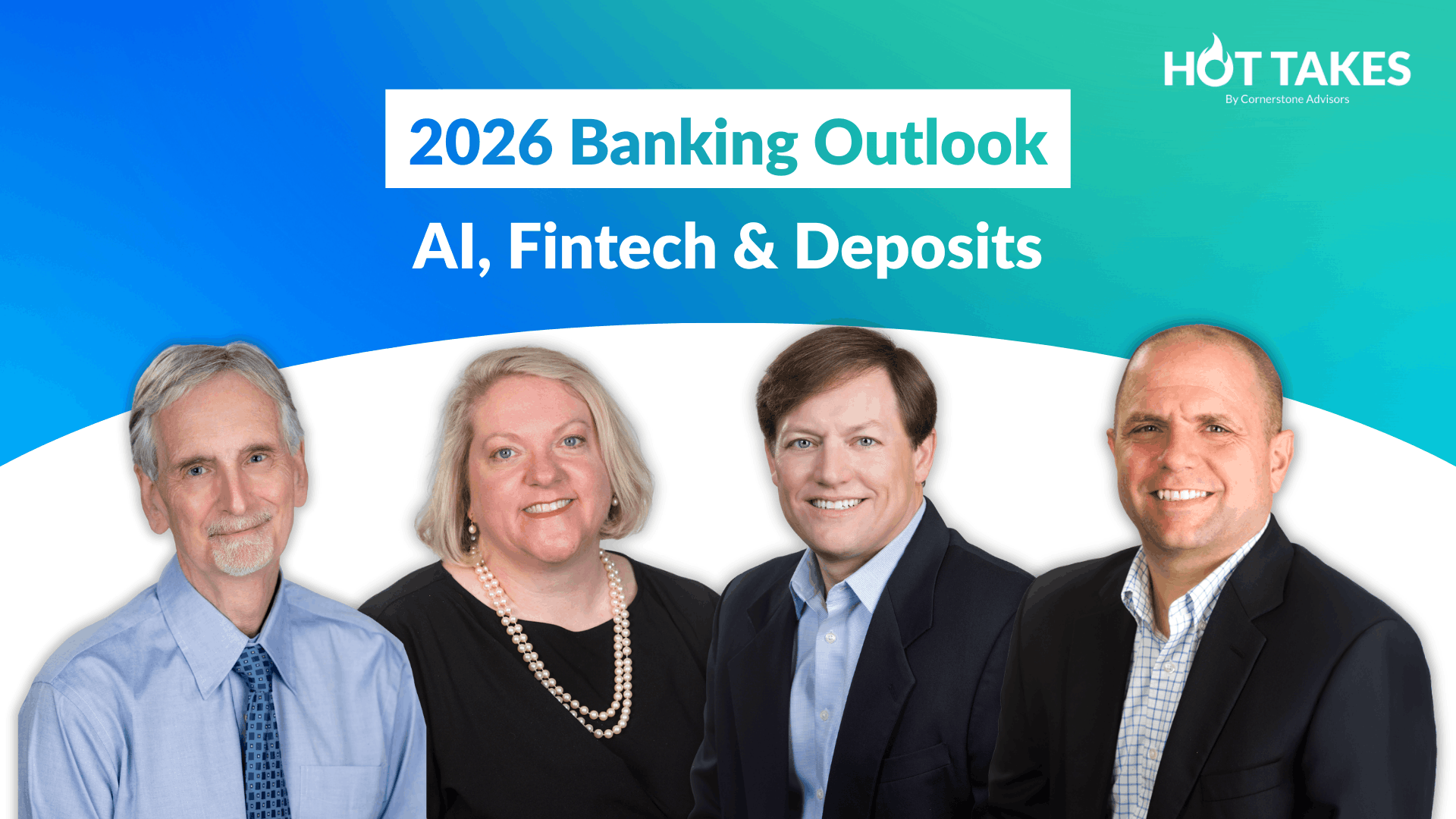 HOT TAKES
By Cornerstone Advisors

2026 Banking Outlook

AI, Fintech & Deposits